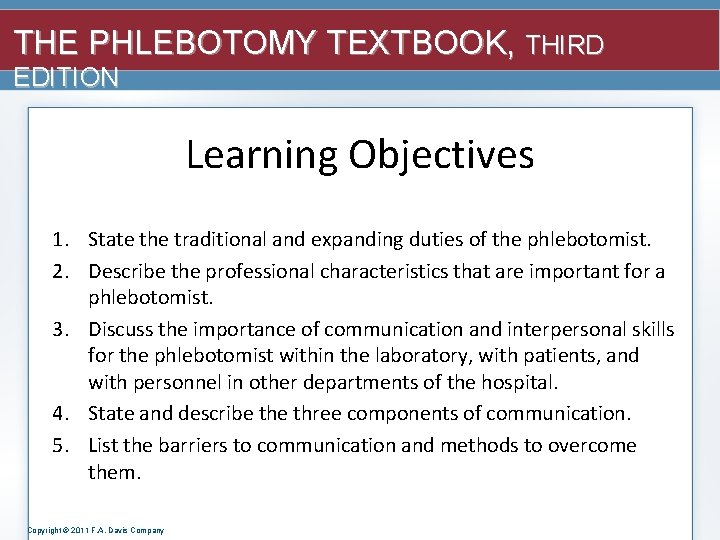 THE PHLEBOTOMY TEXTBOOK, THIRD EDITION

Learning Objectives

1. State the traditional and expanding duties of the phlebotomist.
2. Describe the professional characteristics that are important for a phlebotomist.
3. Discuss the importance of communication and interpersonal skills for the phlebotomist within the laboratory, with patients, and with personnel in other departments of the hospital.
4. State and describe the three components of communication.
5. List the barriers to communication and methods to overcome them.

Copyright © 2011 F.A. Davis Company